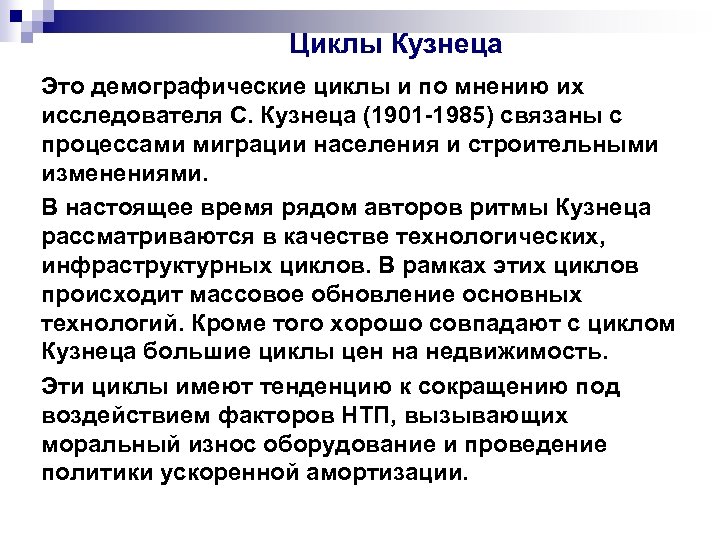 Циклы Кузнеца

Это демографические циклы и по мнению их исследователя С. Кузнеца (1901-1985) связаны с процессами миграции населения и строительными изменениями.

В настоящее время рядом авторов ритмы Кузнеца рассматриваются в качестве технологических, инфраструктурных циклов. В рамках этих циклов происходит массовое обновление основных технологий. Кроме того хорошо совпадают с циклом Кузнеца большие циклы цен на недвижимость.

Эти циклы имеют тенденцию к сокращению под воздействием факторов НТП, вызывающих моральный износ оборудование и проведение политики ускоренной амортизации.